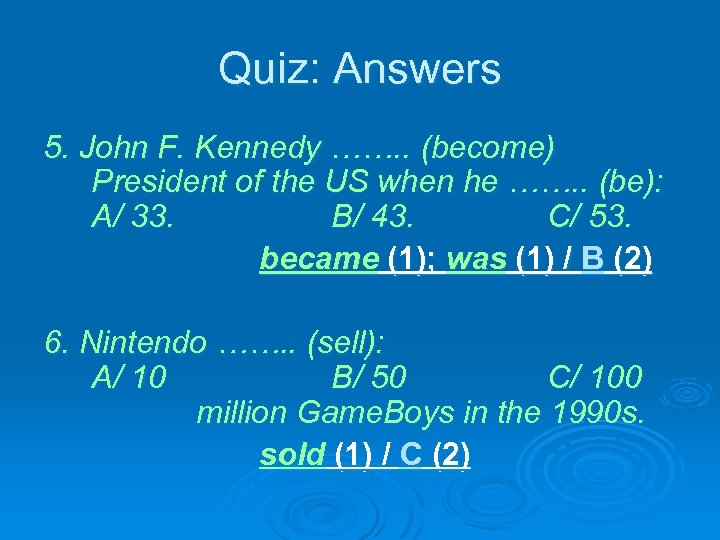 Quiz: Answers

5. John F. Kennedy …….. (become) President of the US when he …….. (be):
A/ 33. B/ 43. C/ 53.

became (1); was (1) / B (2)

6. Nintendo …….. (sell):
A/ 10 B/ 50 C/ 100
million GameBoys in the 1990s.

sold (1) / C (2)